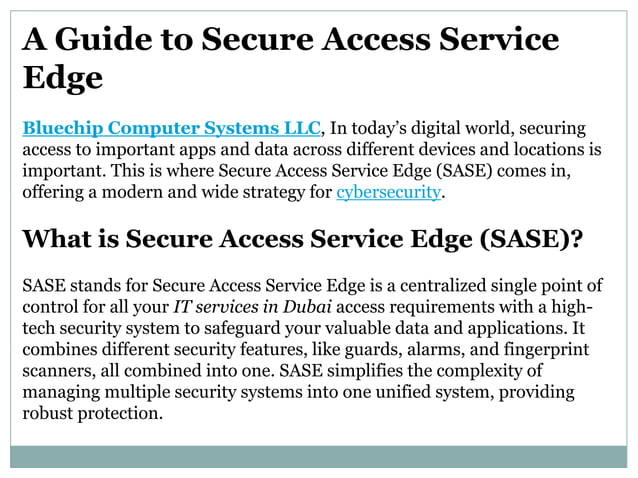 A Guide to Secure Access Service Edge

Bluechip Computer Systems LLC, In today's digital world, securing access to important apps and data across different devices and locations is important. This is where Secure Access Service Edge (SASE) comes in, offering a modern and wide strategy for cybersecurity.

What is Secure Access Service Edge (SASE)?

SASE stands for Secure Access Service Edge is a centralized single point of control for all your IT services in Dubai access requirements with a high-tech security system to safeguard your valuable data and applications. It combines different security features, like guards, alarms, and fingerprint scanners, all combined into one. SASE simplifies the complexity of managing multiple security systems into one unified system, providing robust protection.